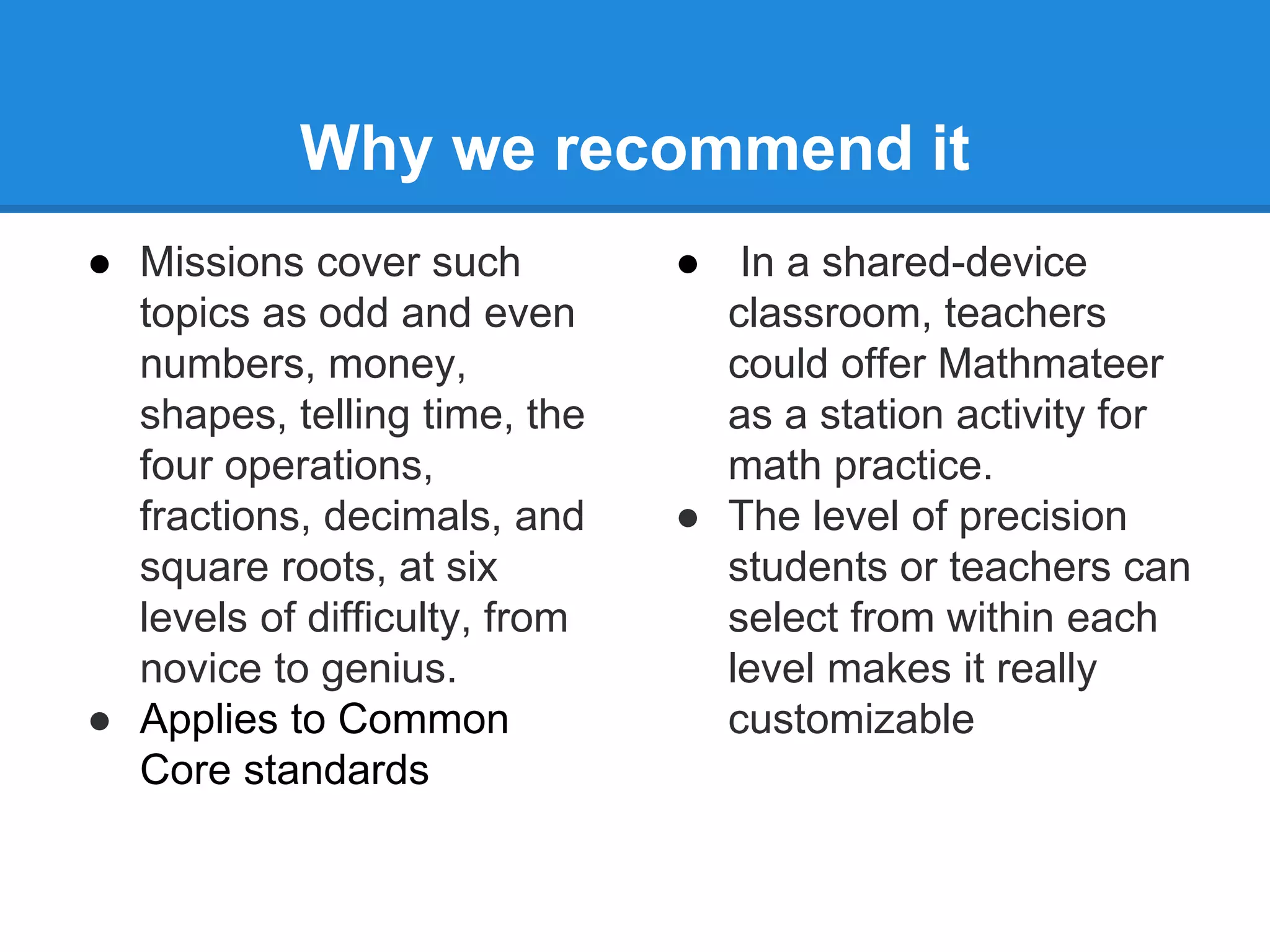 Why we recommend it

● Missions cover such topics as odd and even numbers, money, shapes, telling time, the four operations, fractions, decimals, and square roots, at six levels of difficulty, from novice to genius.
● Applies to Common Core standards

● In a shared-device classroom, teachers could offer Mathmateer as a station activity for math practice.
● The level of precision students or teachers can select from within each level makes it really customizable